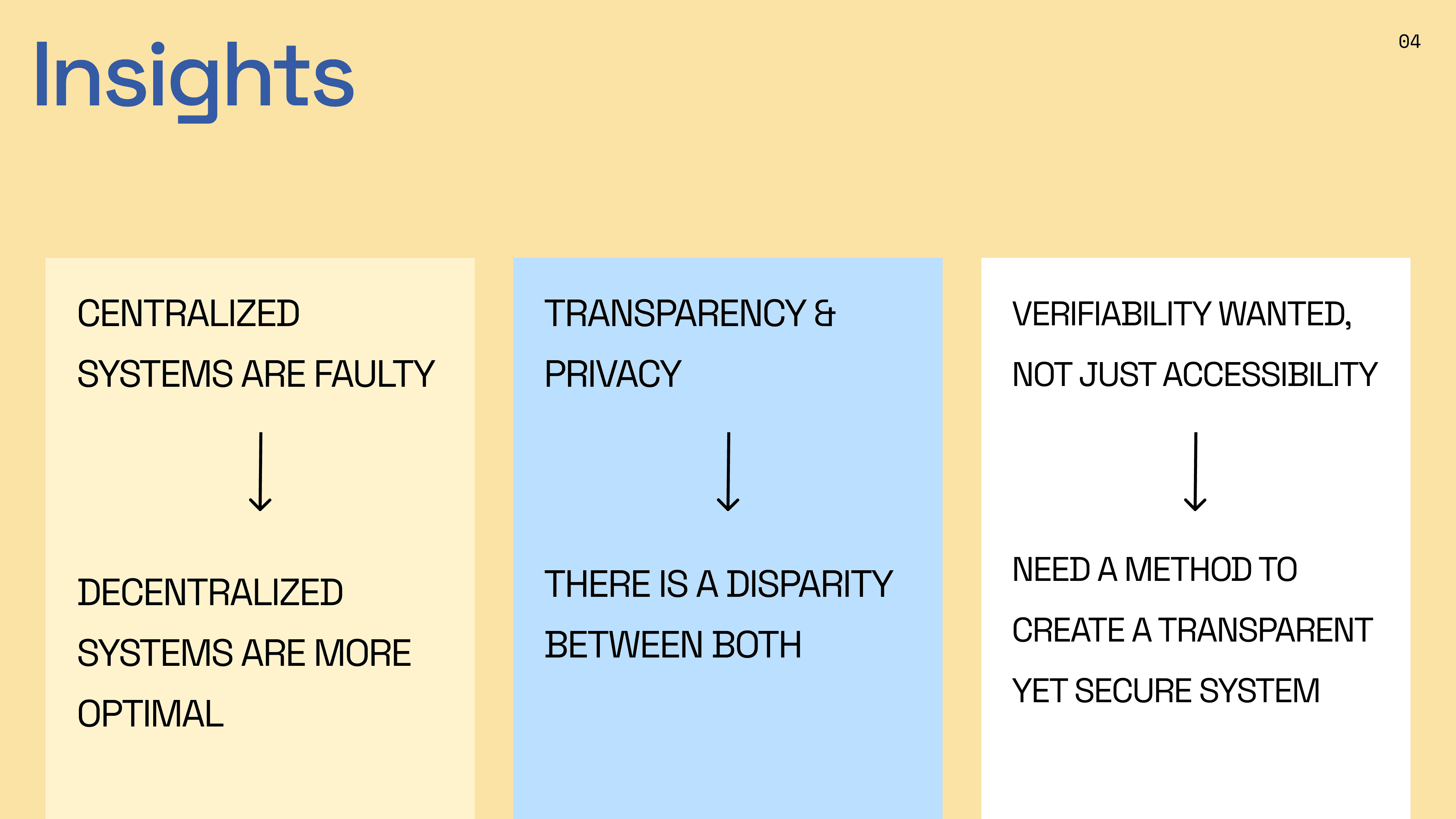 Insights

04

CENTRALIZED SYSTEMS ARE FAULTY

↓

DECENTRALIZED SYSTEMS ARE MORE OPTIMAL

TRANSPARENCY & PRIVACY

↓

THERE IS A DISPARITY BETWEEN BOTH

VERIFIABILITY WANTED, NOT JUST ACCESSIBILITY

↓

NEED A METHOD TO CREATE A TRANSPARENT YET SECURE SYSTEM